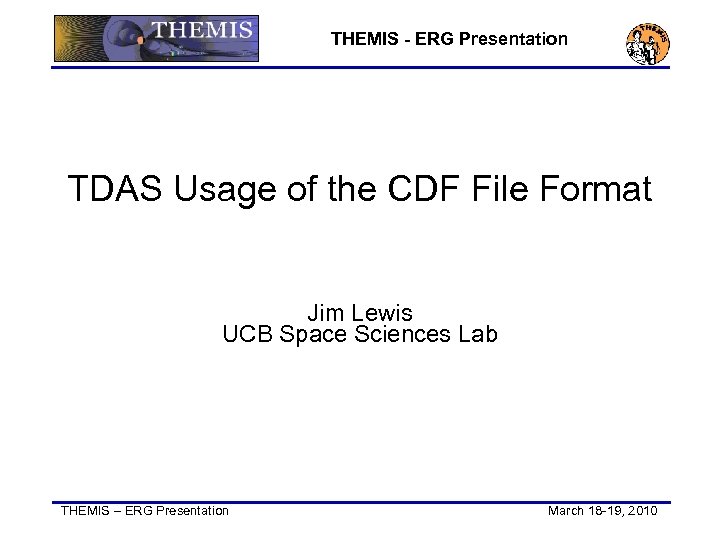 THEMIS

THEMIS - ERG Presentation

THEMIS

TDAS Usage of the CDF File Format

Jim Lewis
UCB Space Sciences Lab

THEMIS – ERG Presentation

March 18-19, 2010